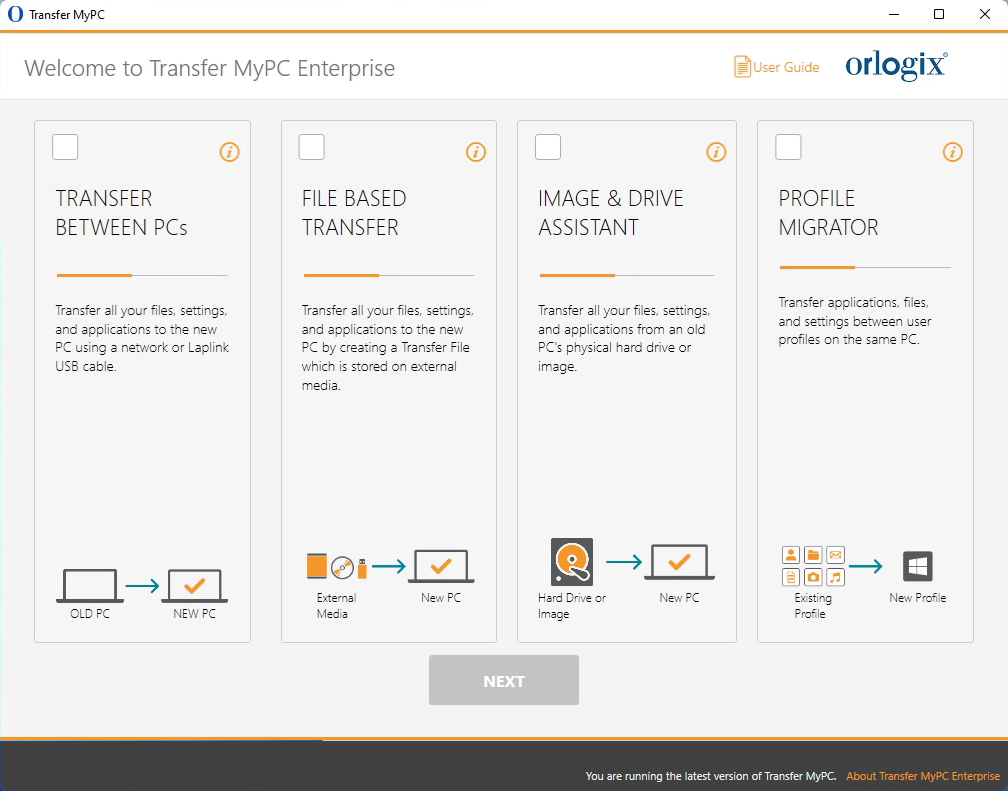 Transfer MyPC

Welcome to Transfer MyPC Enterprise

User Guide

orlogix®

TRANSFER BETWEEN PCs

Transfer all your files, settings, and applications to the new PC using a network or Laplink USB cable.

OLD PC

NEW PC

FILE BASED TRANSFER

Transfer all your files, settings, and applications to the new PC by creating a Transfer File which is stored on external media.

External Media

New PC

IMAGE & DRIVE ASSISTANT

Transfer all your files, settings, and applications from an old PC's physical hard drive or image.

Hard Drive or Image

New PC

PROFILE MIGRATOR

Transfer applications, files, and settings between user profiles on the same PC.

Existing Profile

New Profile

NEXT

You are running the latest version of Transfer MyPC. About Transfer MyPC Enterprise